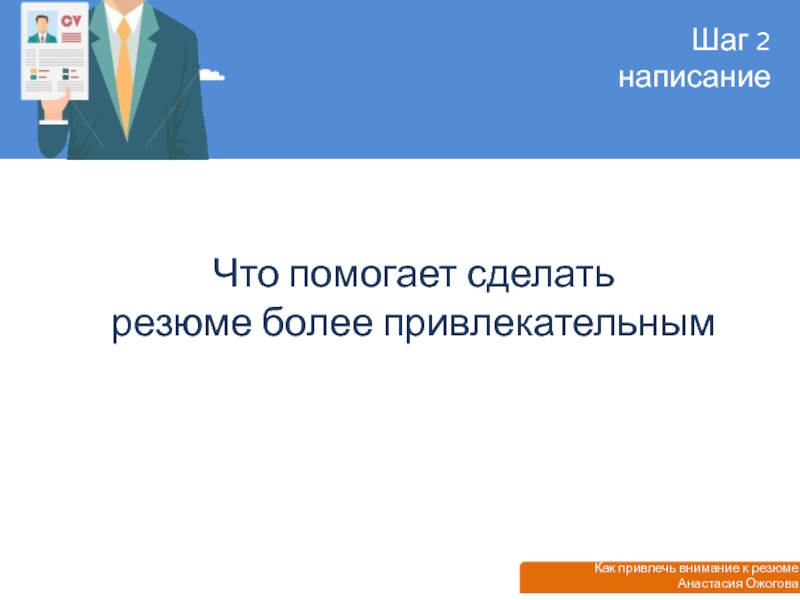 CV

Шаг 2
написание

Что помогает сделать
резюме более привлекательным

Как привлечь внимание к резюме
Анастасия Ожогова